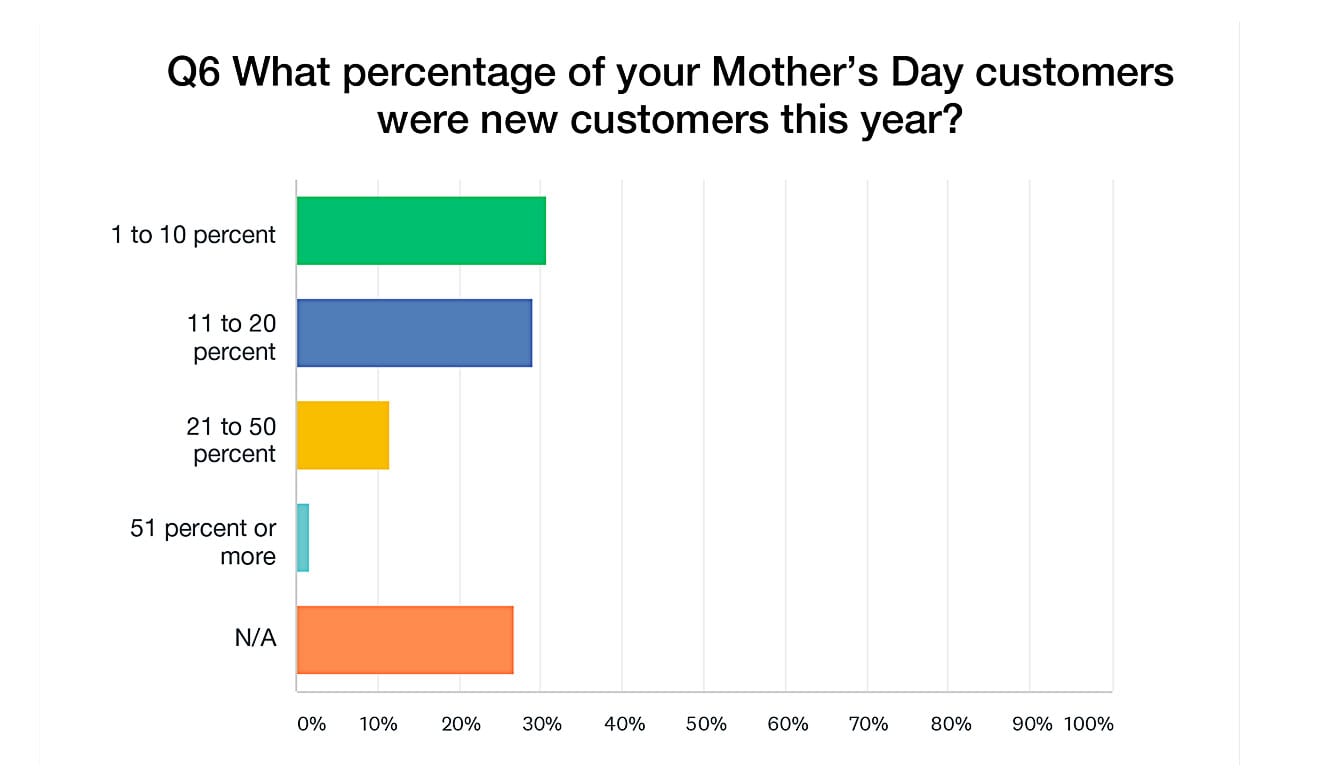 Q6 What percentage of your Mother's Day customers were new customers this year?

1 to 10 percent

11 to 20 percent

21 to 50 percent

51 percent or more

N/A

0% 10% 20% 30% 40% 50% 60% 70% 80% 90% 100%